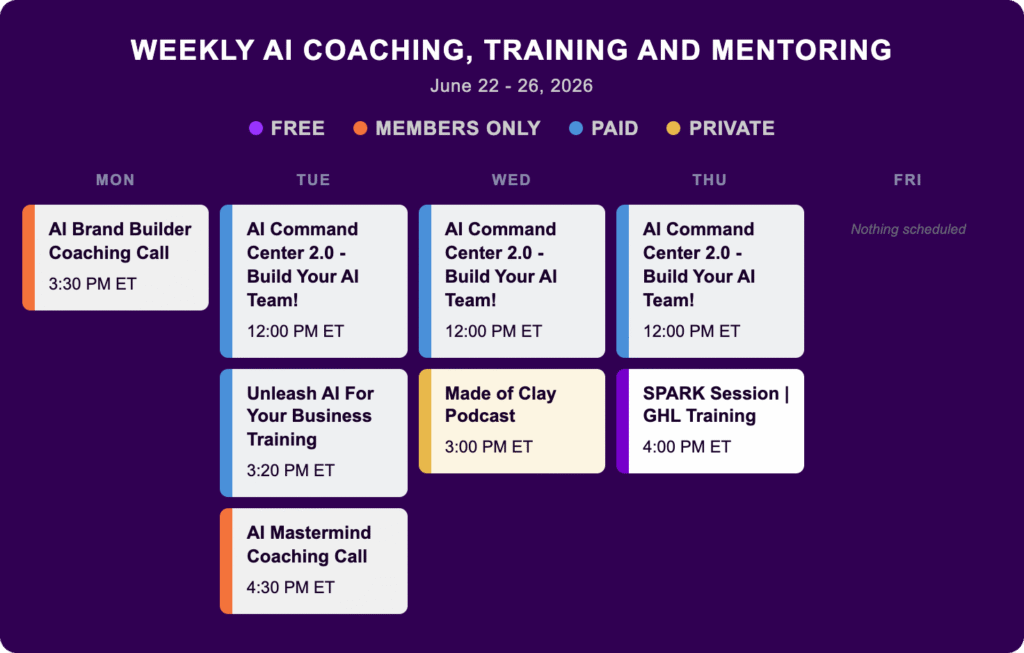 WEEKLY AI COACHING, TRAINING AND MENTORING

June 22 - 26, 2026

FREE MEMBERS ONLY PAID PRIVATE

MON

AI Brand Builder Coaching Call
3:30 PM ET

TUE

AI Command Center 2.0 - Build Your AI Team!
12:00 PM ET

Unleash AI For Your Business Training
3:20 PM ET

AI Mastermind Coaching Call
4:30 PM ET

WED

AI Command Center 2.0 - Build Your AI Team!
12:00 PM ET

Made of Clay Podcast
3:00 PM ET

THU

AI Command Center 2.0 - Build Your AI Team!
12:00 PM ET

SPARK Session | GHL Training
4:00 PM ET

FRI

Nothing scheduled